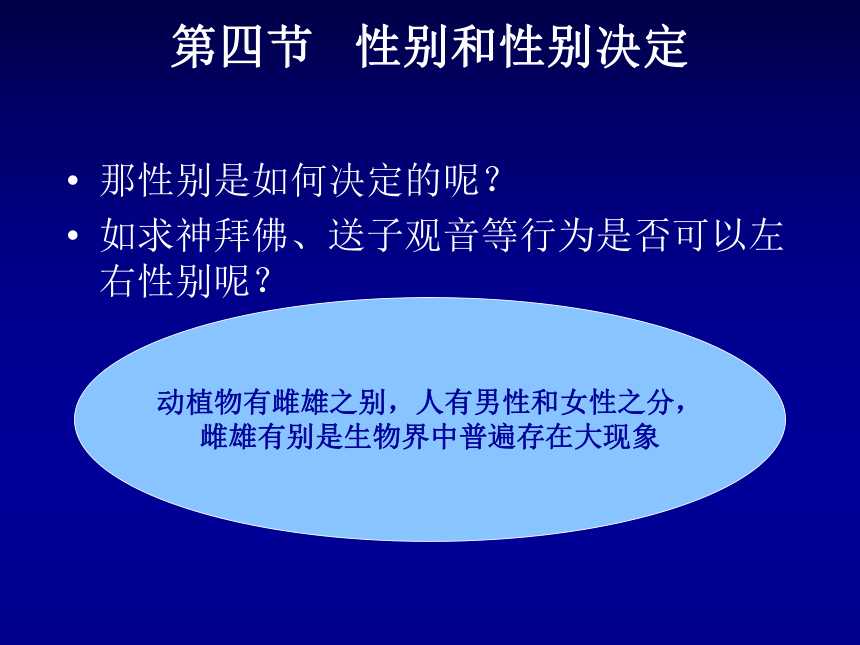 第四节　性别和性别决定

• 那性别是如何决定的呢？
• 如求神拜佛、送子观音等行为是否可以左右性别呢？

动植物有雌雄之别，人有男性和女性之分，雌雄有别是生物界中普遍存在大现象